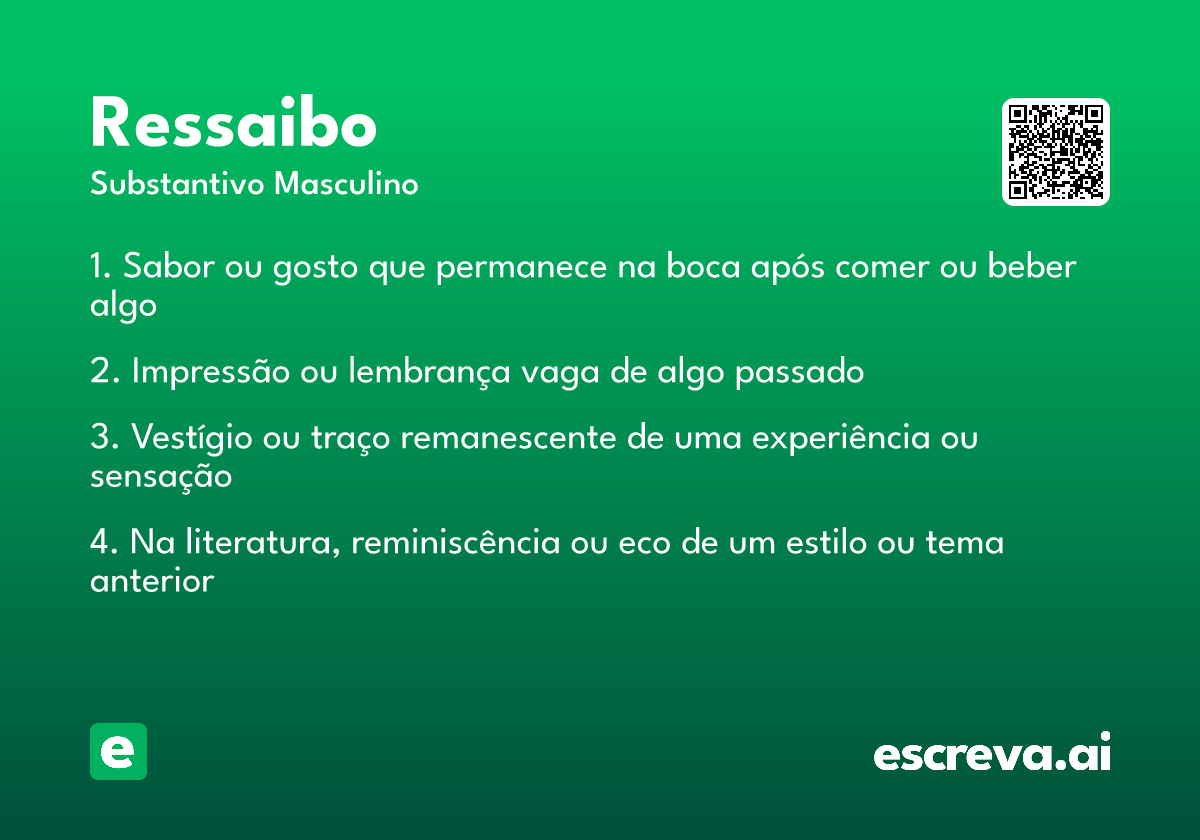 Ressaibo
Substantivo Masculino

1. Sabor ou gosto que permanece na boca após comer ou beber algo

2. Impressão ou lembrança vaga de algo passado

3. Vestígio ou traço remanescente de uma experiência ou sensação

4. Na literatura, reminiscência ou eco de um estilo ou tema anterior

e

escreva.ai